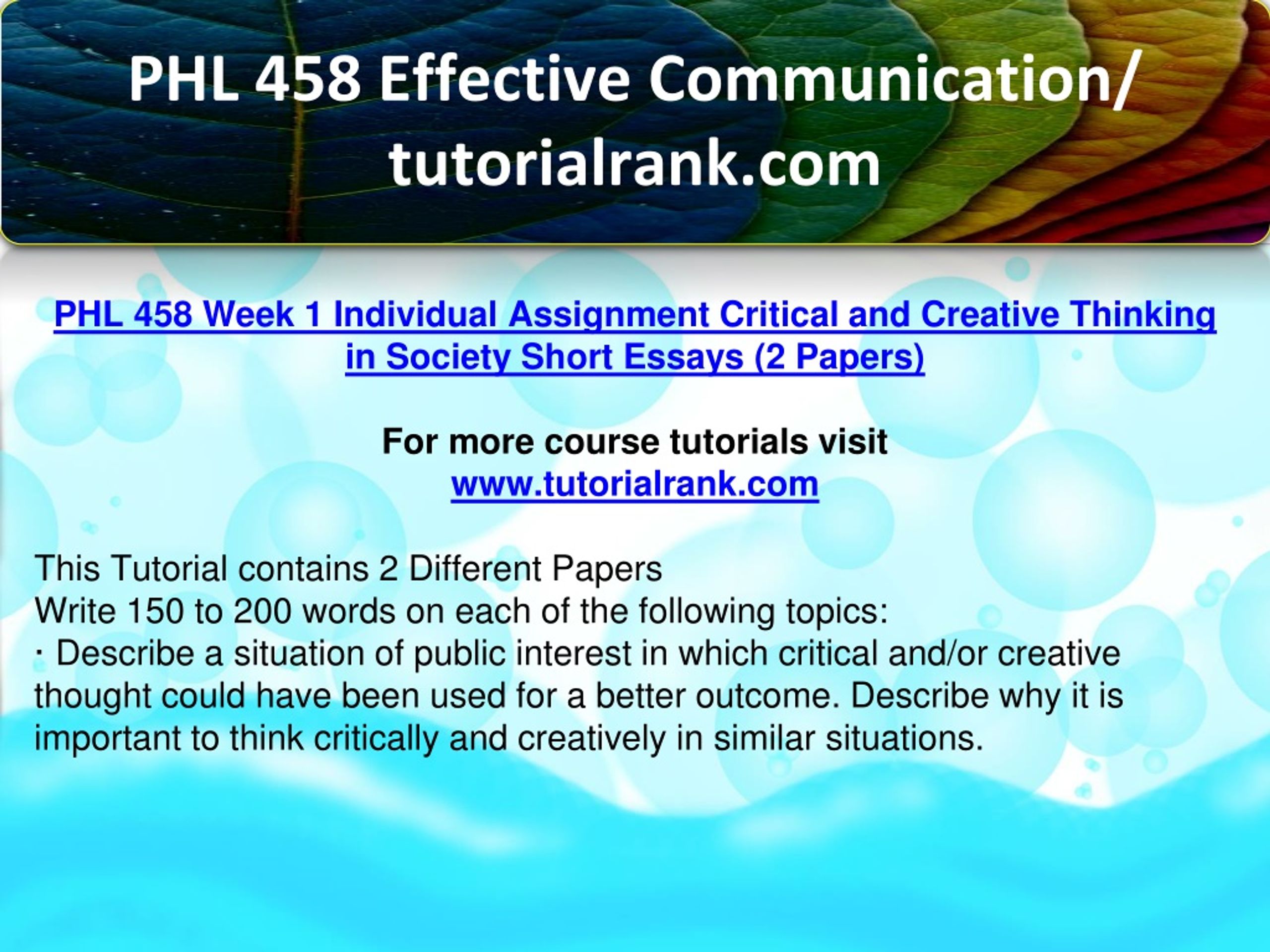 PHL 458 Effective Communication/ tutorialrank.com

PHL 458 Week 1 Individual Assignment Critical and Creative Thinking in Society Short Essays (2 Papers)

For more course tutorials visit
www.tutorialrank.com

This Tutorial contains 2 Different Papers
Write 150 to 200 words on each of the following topics:
· Describe a situation of public interest in which critical and/or creative thought could have been used for a better outcome. Describe why it is important to think critically and creatively in similar situations.